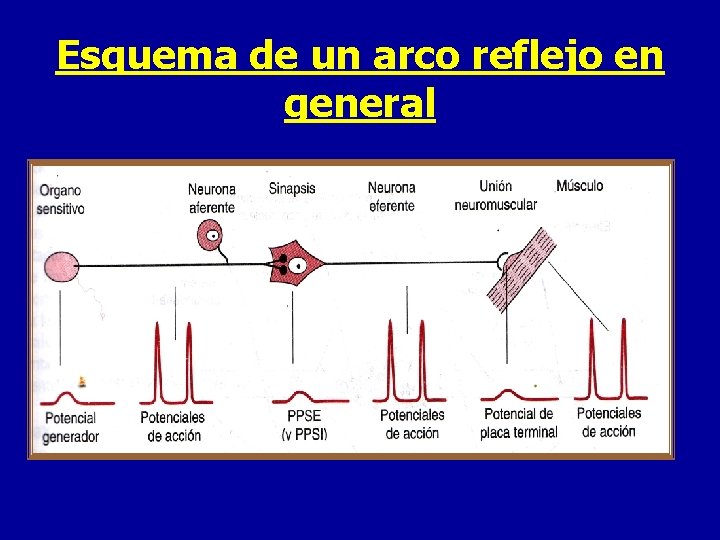 Esquema de un arco reflejo en general

Organo sensitivo

Neurona aferente

Sinapsis

Neurona eferente

Unión neuromuscular

Músculo

Potencial generador

Potenciales de acción

PPSE (v PPSI)

Potenciales de acción

Potencial de placa terminal

Potenciales de acción